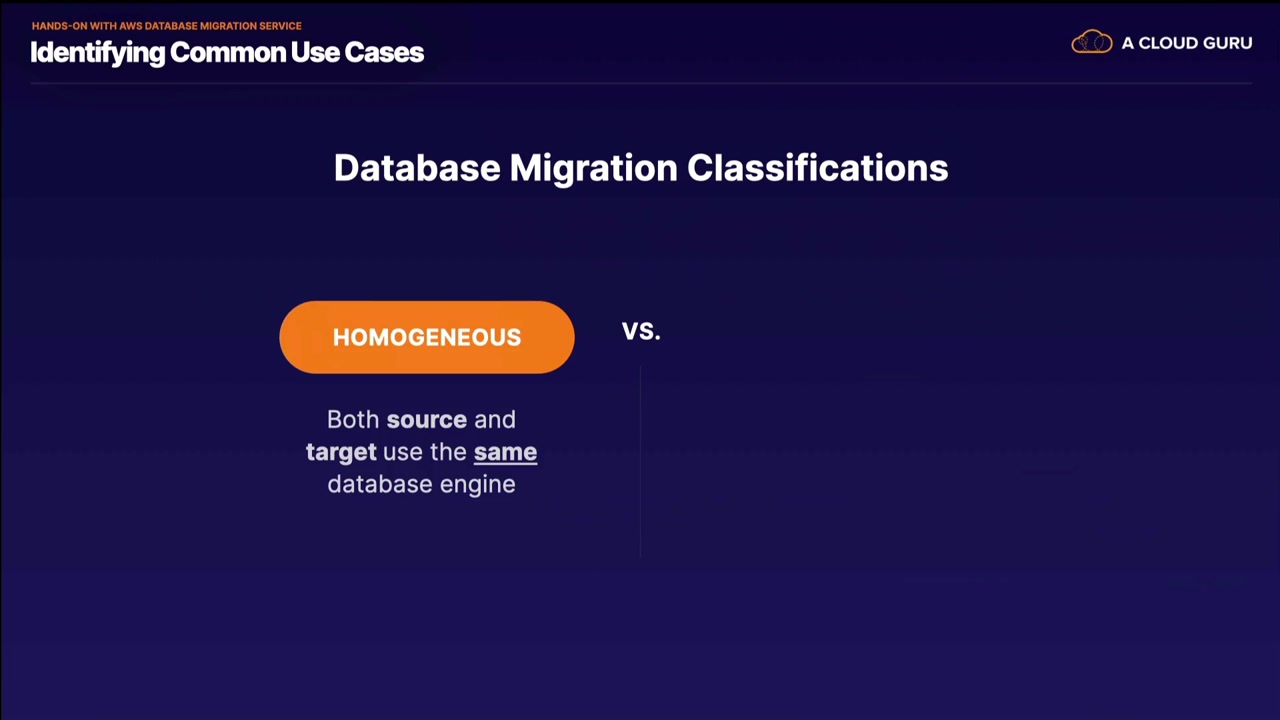 HANDS-ON WITH AWS DATABASE MIGRATION SERVICE
Identifying Common Use Cases

A CLOUD GURU

Database Migration Classifications

HOMOGENEOUS

VS.

Both source and target use the same database engine